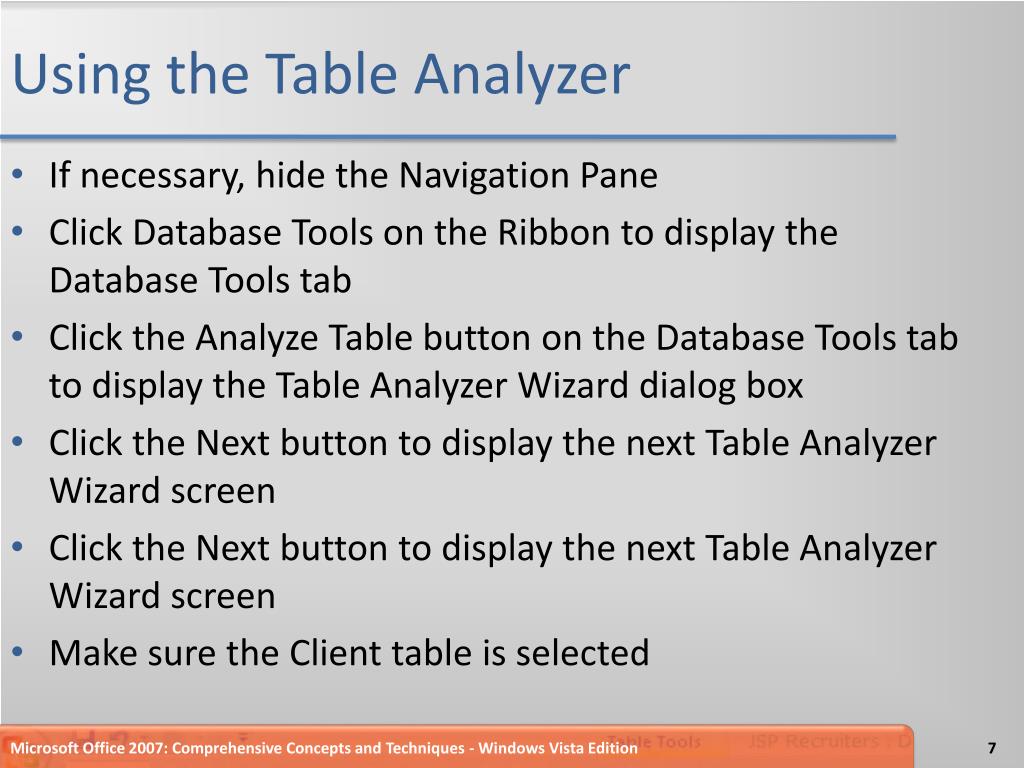 Using the Table Analyzer

• If necessary, hide the Navigation Pane
• Click Database Tools on the Ribbon to display the Database Tools tab
• Click the Analyze Table button on the Database Tools tab to display the Table Analyzer Wizard dialog box
• Click the Next button to display the next Table Analyzer Wizard screen
• Click the Next button to display the next Table Analyzer Wizard screen
• Make sure the Client table is selected

Microsoft Office 2007: Comprehensive Concepts and Techniques - Windows Vista Edition

Table Tools

JSP Recruiters : D

7